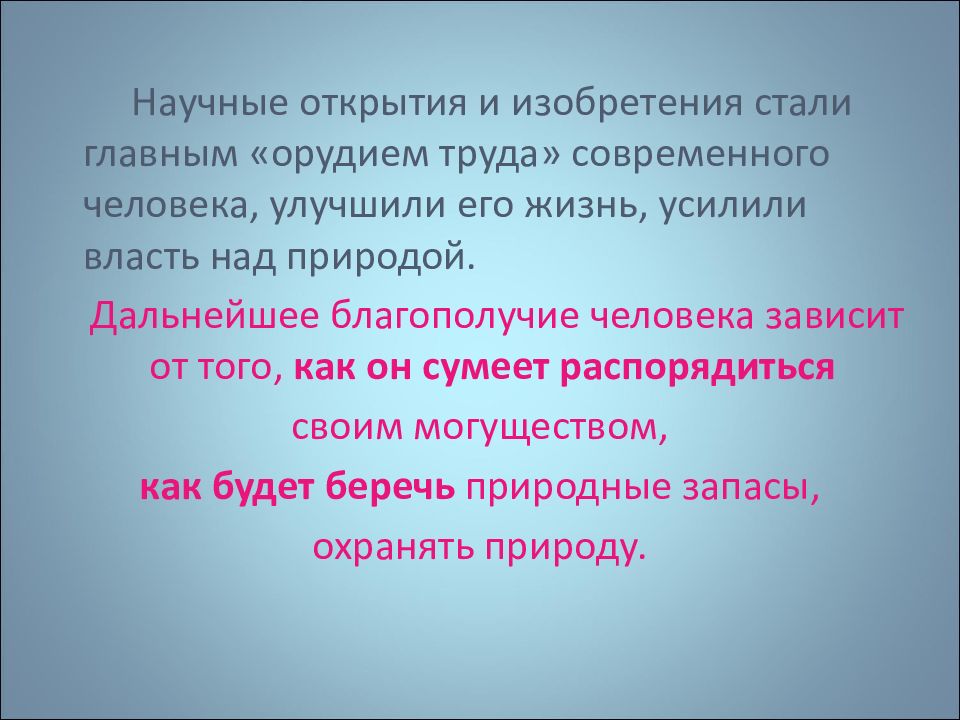 Научные открытия и изобретения стали главным «орудием труда» современного человека, улучшили его жизнь, усилили власть над природой.

Дальнейшее благополучие человека зависит от того, как он сумеет распорядиться своим могуществом, как будет беречь природные запасы, охранять природу.